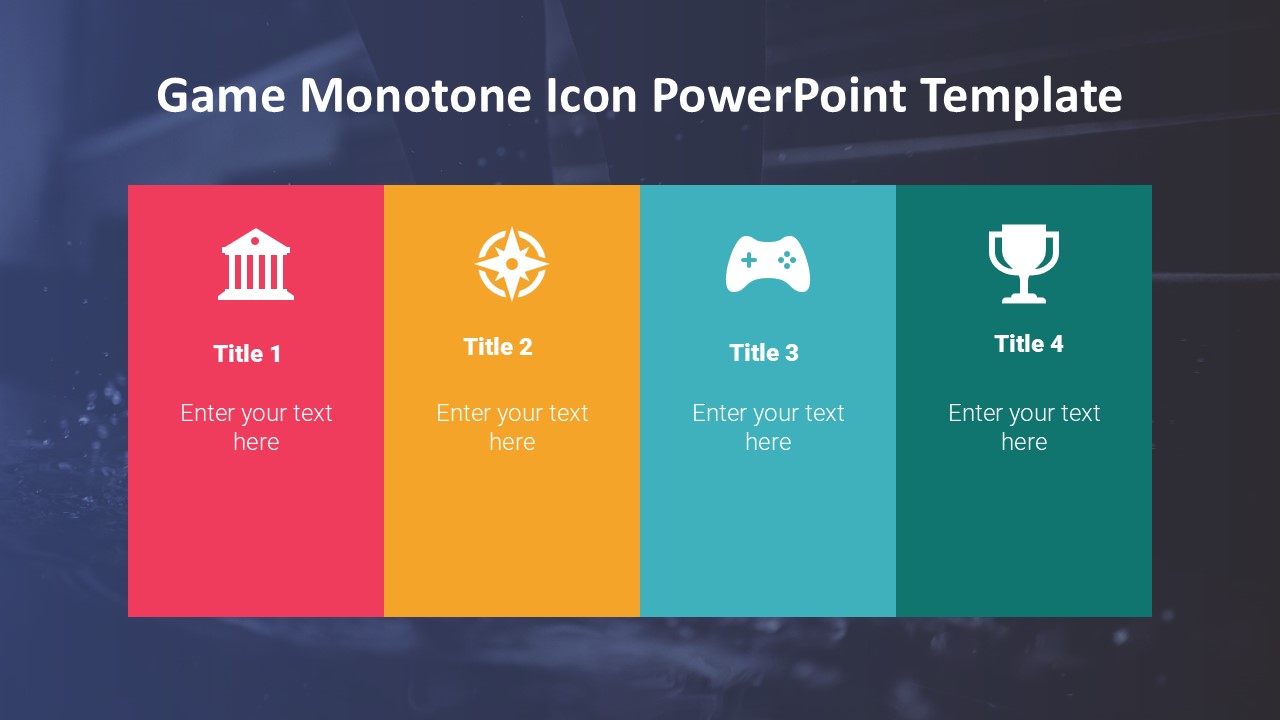 Game Monotone Icon PowerPoint Template

Title 1

Enter your text here

Title 2

Enter your text here

Title 3

Enter your text here

Title 4

Enter your text here